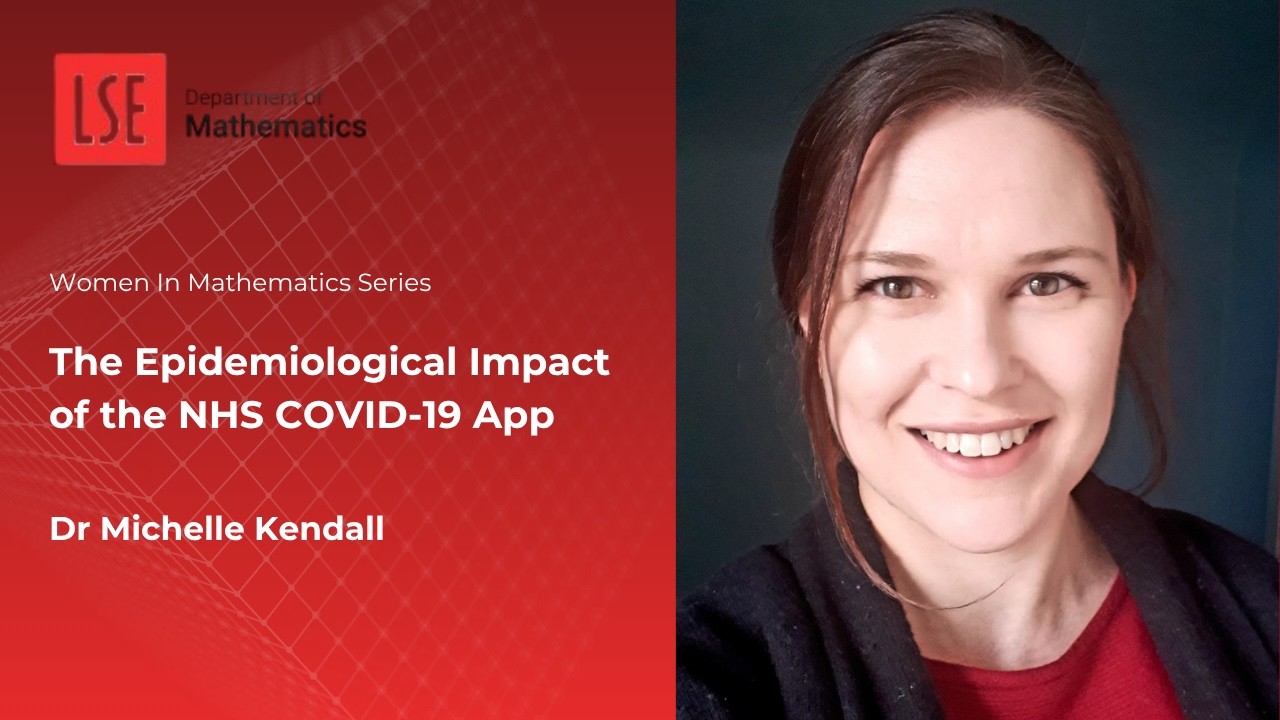 LSE

Department of Mathematics

Women In Mathematics Series

The Epidemiological Impact of the NHS COVID-19 App

Dr Michelle Kendall